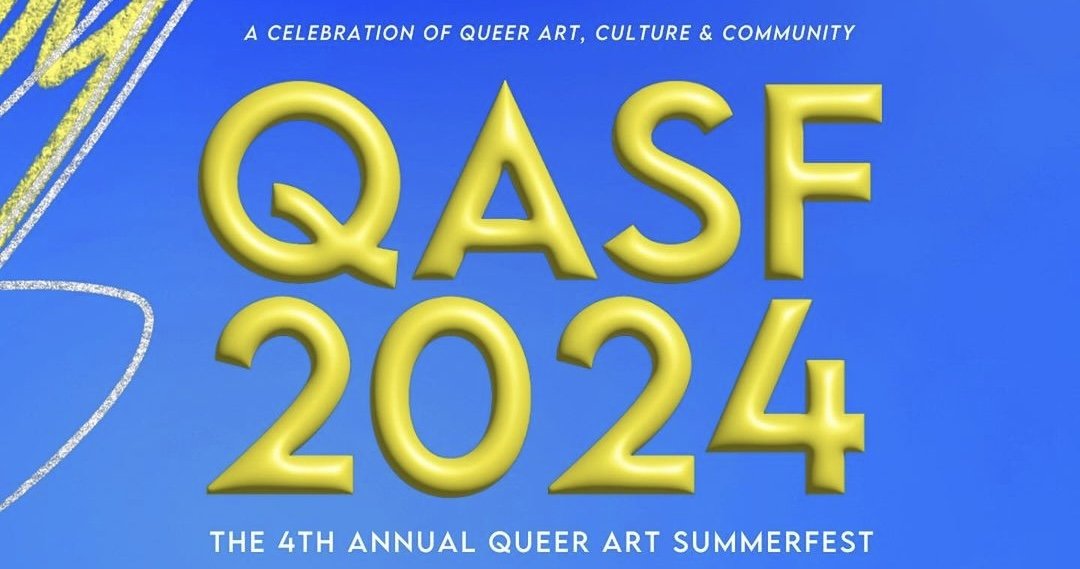 A CELEBRATION OF QUEER ART, CULTURE & COMMUNITY

QASF
2024

THE 4TH ANNUAL QUEER ART SUMMERFEST